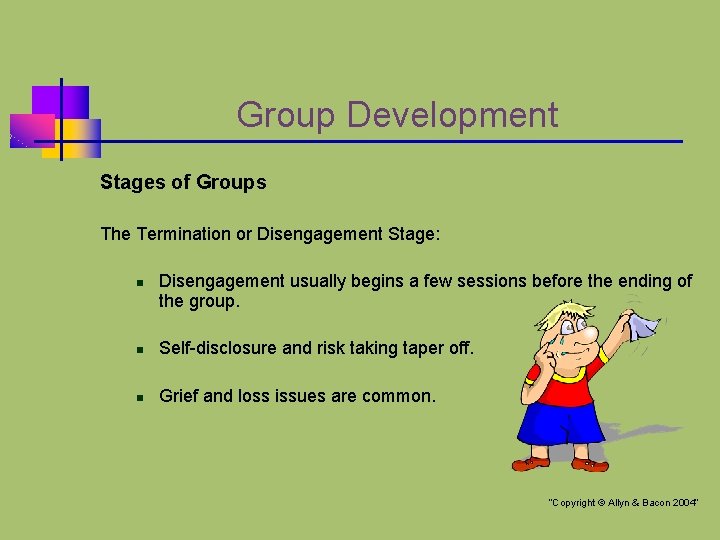 Group Development

Stages of Groups

The Termination or Disengagement Stage:

- Disengagement usually begins a few sessions before the ending of the group.
- Self-disclosure and risk taking taper off.
- Grief and loss issues are common.

"Copyright © Allyn & Bacon 2004"